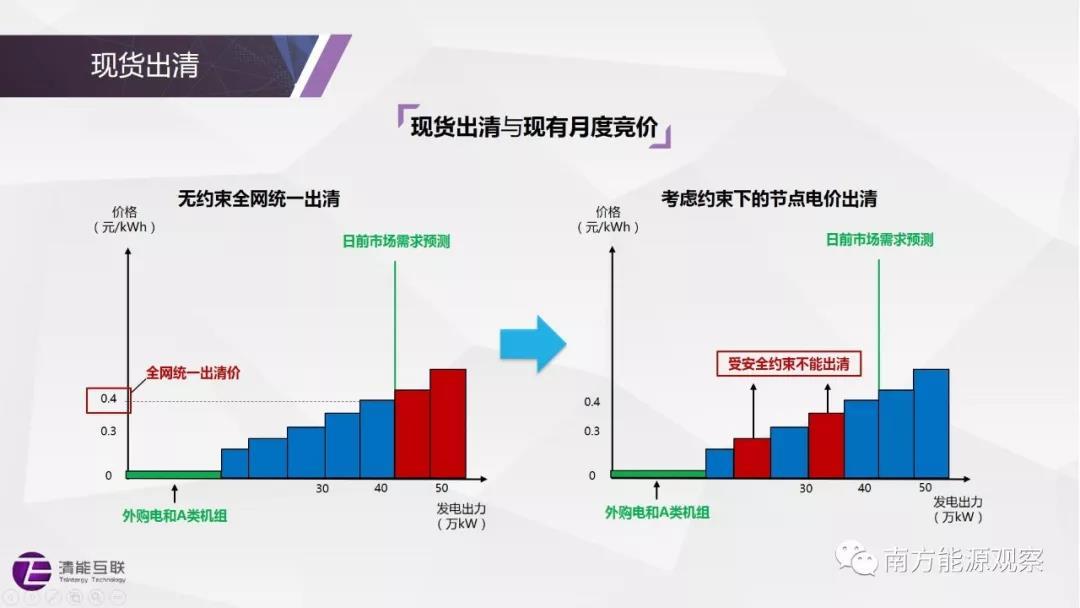 现货出清

现货出清与现有月度竞价

无约束全网统一出清

价格
（元/kWh）

日前市场需求预测

全网统一出清价

0.4
0.3
0

30
40
50

发电出力
（万kW）

外购电和A类机组

考虑约束下的节点电价出清

价格
（元/kWh）

日前市场需求预测

受安全约束不能出清

0.4
0.3
0

30
40
50

发电出力
（万kW）

外购电和A类机组

清能互联
Tsintergy Technology

南方能源观察